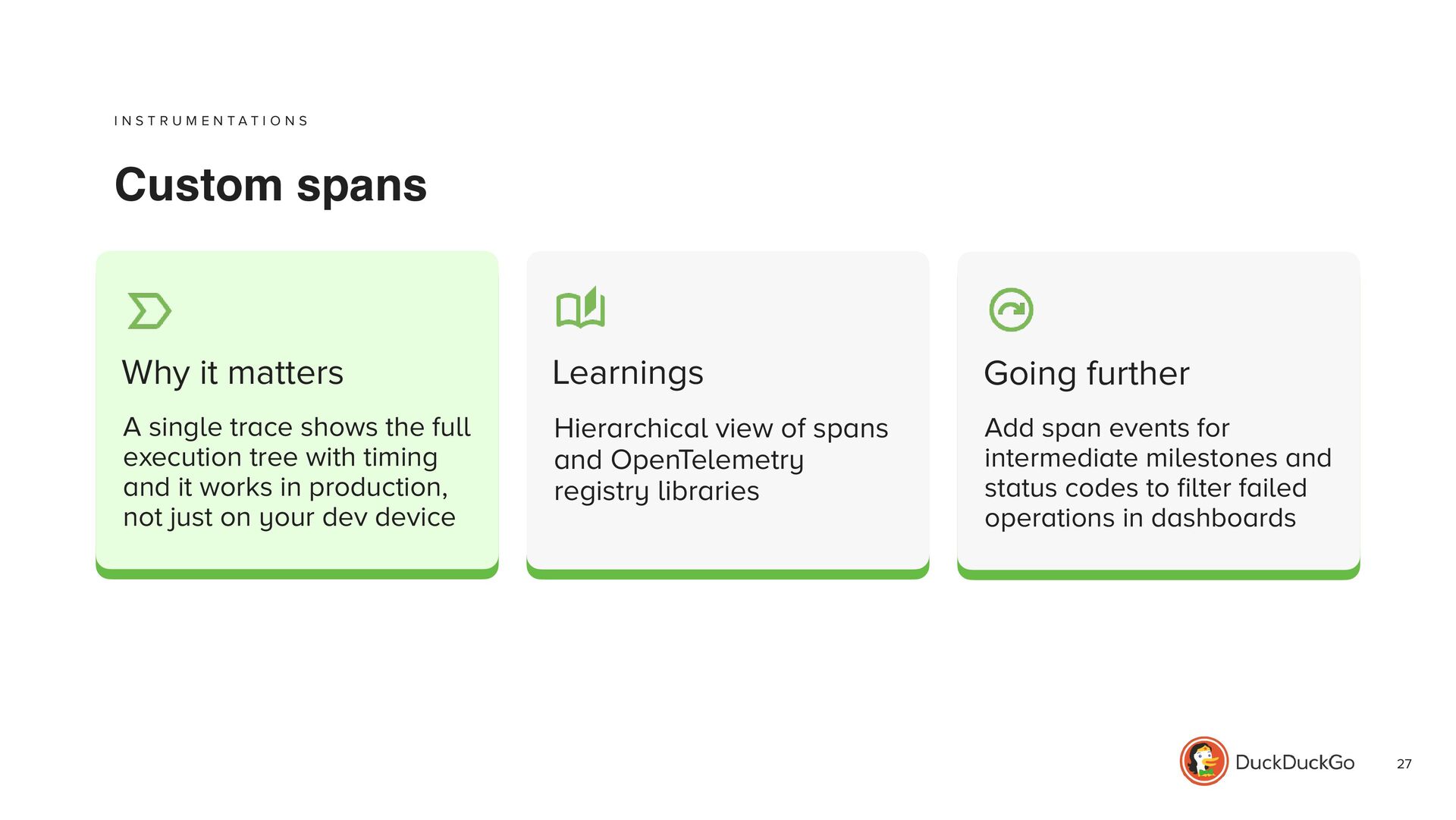 INSTRUMENTATIONS

Custom spans

Why it matters

A single trace shows the full execution tree with timing and it works in production, not just on your dev device

Learnings

Hierarchical view of spans and OpenTelemetry registry libraries

Going further

Add span events for intermediate milestones and status codes to filter failed operations in dashboards

DuckDuckGo

27